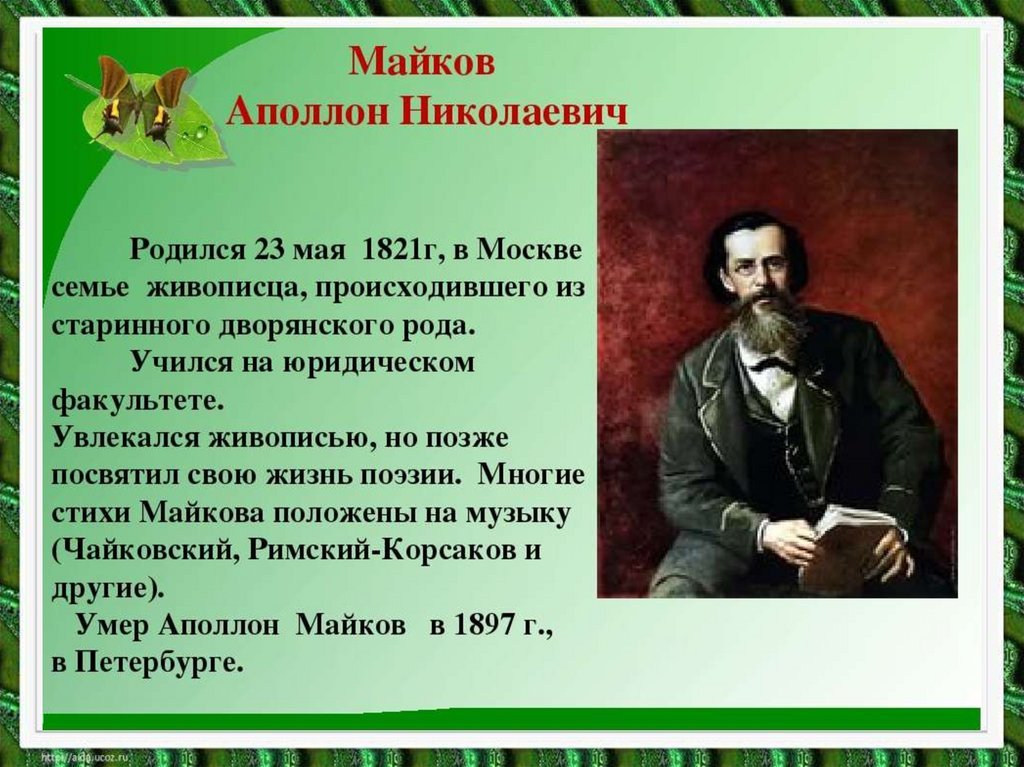 Майков
Аполлон Николаевич

Родился 23 мая 1821г, в Москве семье живописца, происходившего из старинного дворянского рода.
Учился на юридическом факультете.
Увлекался живописью, но позже посвятил свою жизнь поэзии. Многие стихи Майкова положены на музыку (Чайковский, Римский-Корсаков и другие).
Умер Аполлон Майков в 1897 г., в Петербурге.

http://aida.ucoz.ru